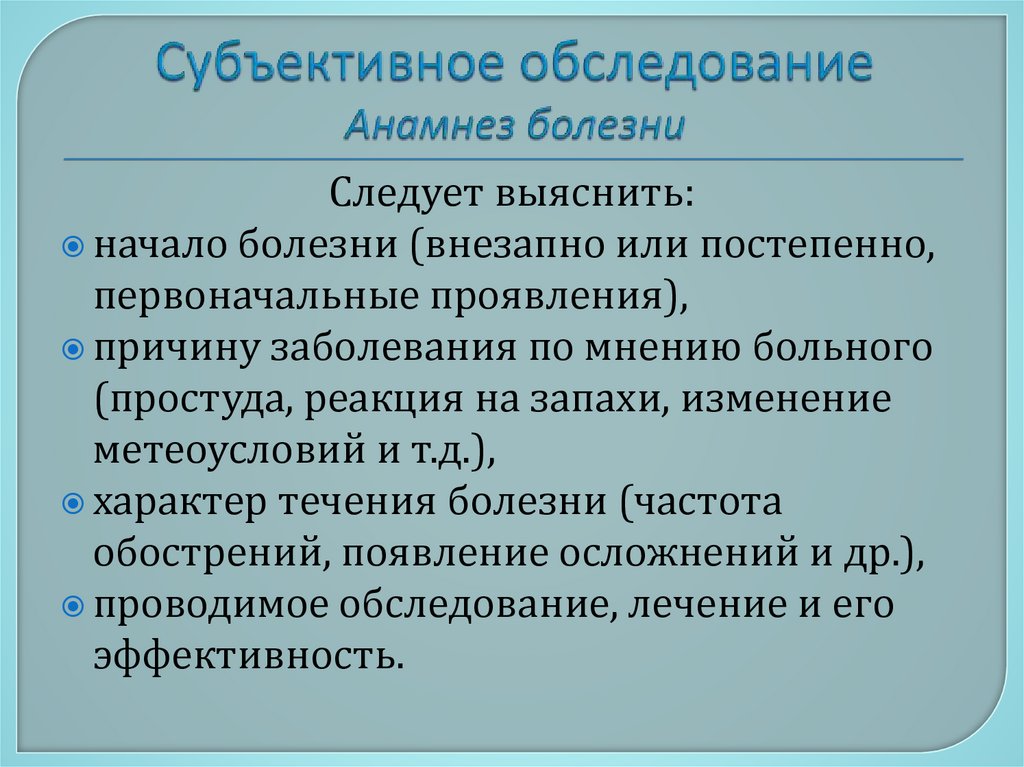 Субъективное обследование
Анамнез болезни

Следует выяснить:

начало болезни (внезапно или постепенно, первоначальные проявления),

причину заболевания по мнению больного (простуда, реакция на запахи, изменение метеоусловий и т.д.),

характер течения болезни (частота обострений, появление осложнений и др.),

проводимое обследование, лечение и его эффективность.